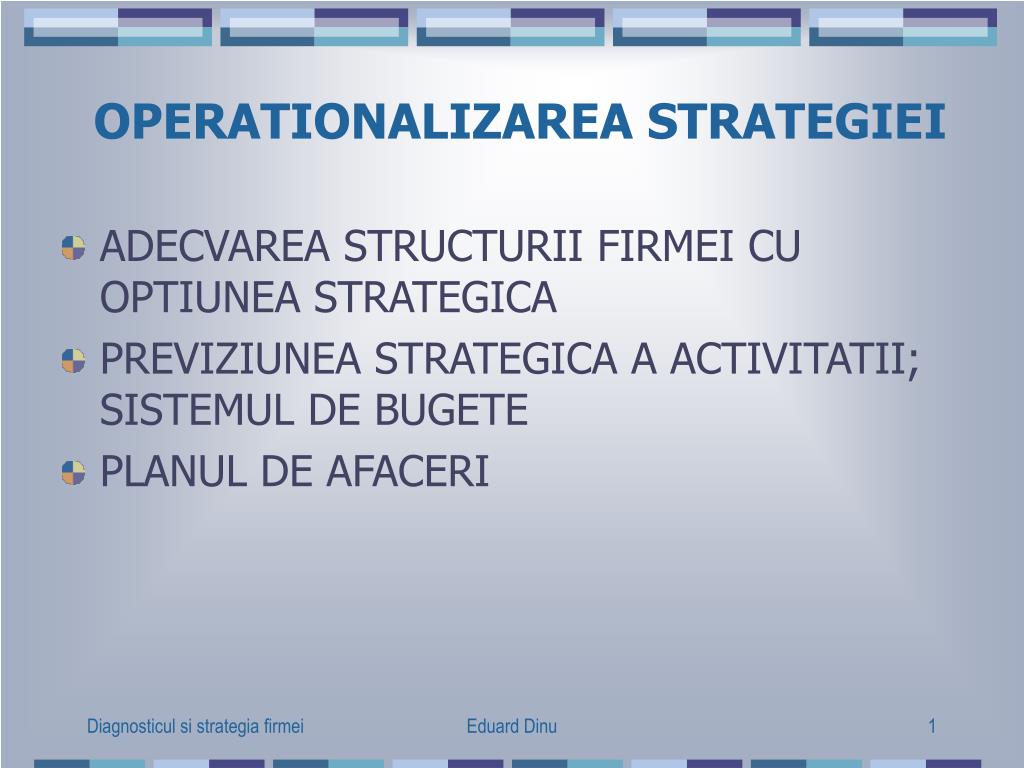 OPERATIONALIZAREA STRATEGIEI

ADECVAREA STRUCTURII FIRMEI CU OPTIUNEA STRATEGICA

PREVIZIUNEA STRATEGICA A ACTIVITATII; SISTEMUL DE BUGETE

PLANUL DE AFACERI

Diagnosticul si strategia firmei

Eduard Dinu

1